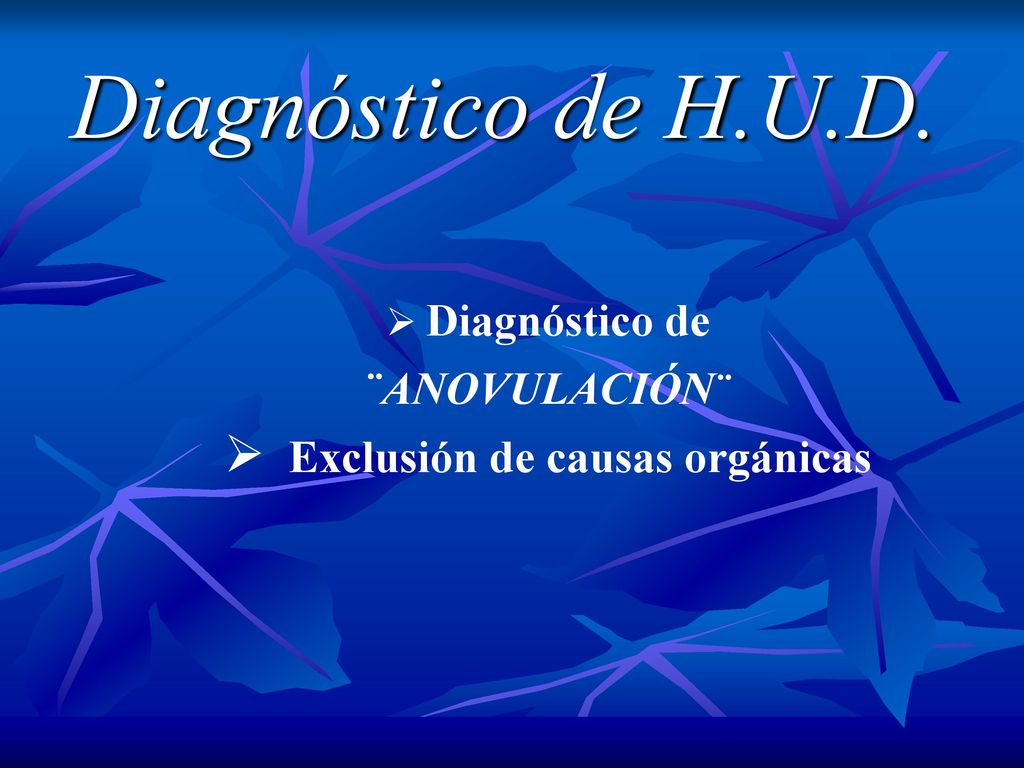 Diagnóstico de H.U.D.

➢ Diagnóstico de ¨ANOVULACIÓN¨

➢ Exclusión de causas orgánicas